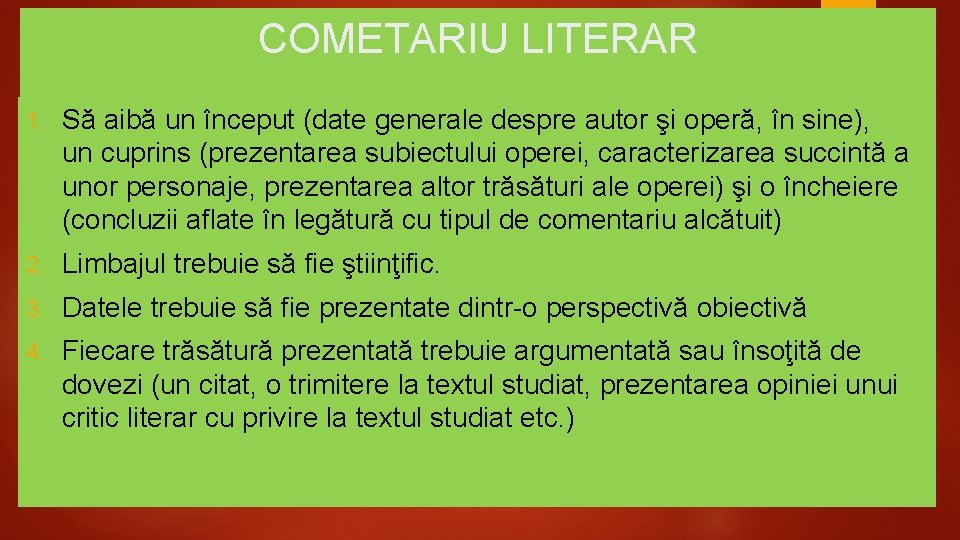 COMETARIU LITERAR

1. Să aibă un început (date generale despre autor şi operă, în sine), un cuprins (prezentarea subiectului operei, caracterizarea succintă a unor personaje, prezentarea altor trăsături ale operei) şi o încheiere (concluzii aflate în legătură cu tipul de comentariu alcătuit)

2. Limbajul trebuie să fie ştiinţific.

3. Datele trebuie să fie prezentate dintr-o perspectivă obiectivă

4. Fiecare trăsătură prezentată trebuie argumentată sau însoţită de dovezi (un citat, o trimitere la textul studiat, prezentarea opiniei unui critic literar cu privire la textul studiat etc.)